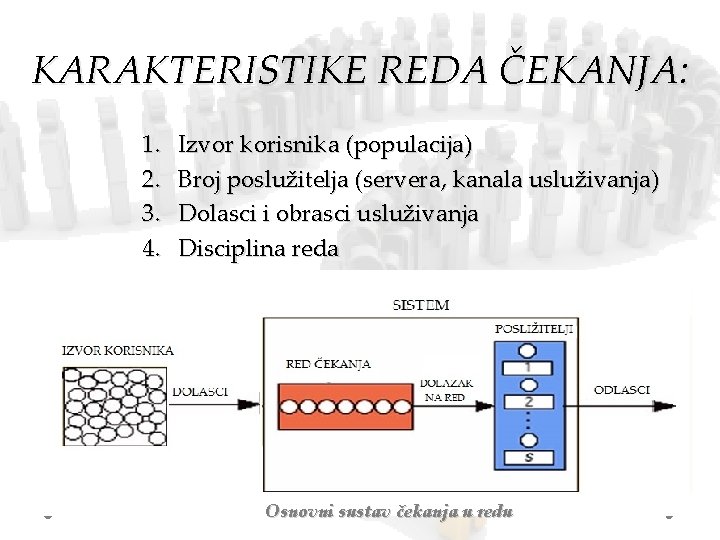 KARAKTERISTIKE REDA ČEKANJA:

1. Izvor korisnika (populacija)
2. Broj poslužitelja (servera, kanala usluživanja)
3. Dolasci i obrasci usluživanja
4. Disciplina reda

SISTEM

IZVOR KORISNIKA

DOLASCI

RED ČEKANJA

DOLAZAK NA RED

POSLIŽITELJI

1

2

S

ODLASCI

Osnovni sustav čekanja u redu